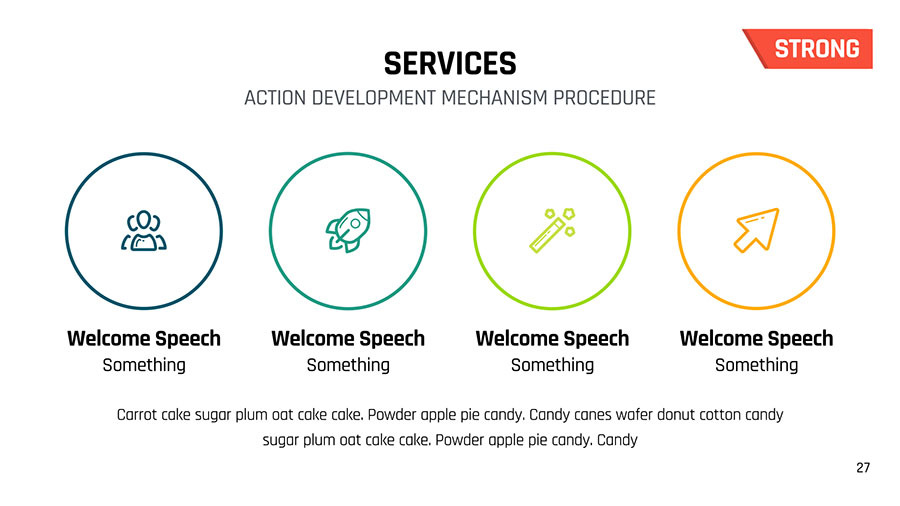 STRONG

SERVICES

ACTION DEVELOPMENT MECHANISM PROCEDURE

Welcome Speech
Something

Welcome Speech
Something

Welcome Speech
Something

Welcome Speech
Something

Carrot cake sugar plum oat cake cake. Powder apple pie candy. Candy canes wafer donut cotton candy sugar plum oat cake cake. Powder apple pie candy. Candy

27